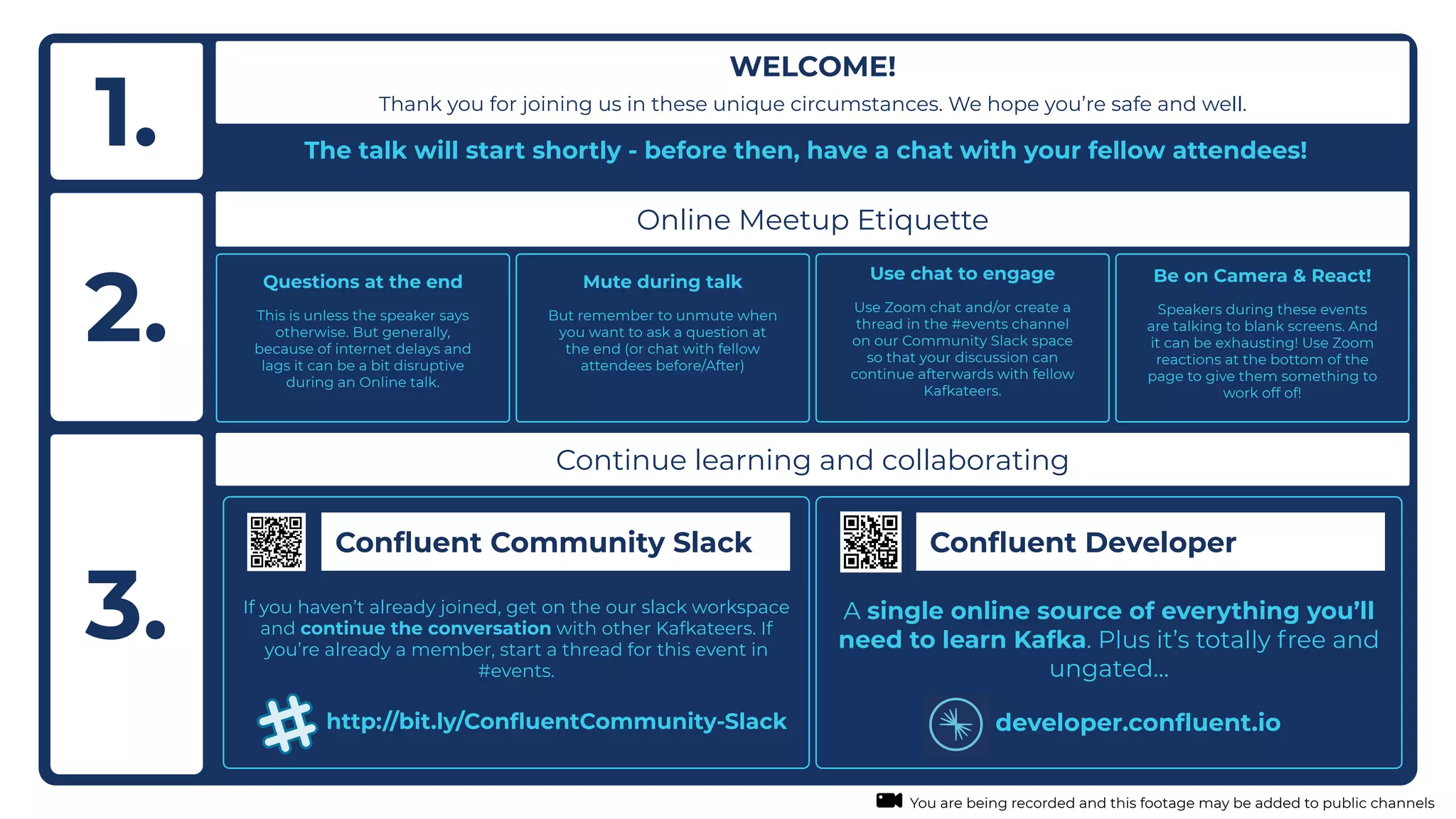 1.

WELCOME!

Thank you for joining us in these unique circumstances. We hope you're safe and well.

The talk will start shortly - before then, have a chat with your fellow attendees!

2.

Online Meetup Etiquette

Questions at the end

This is unless the speaker says otherwise. But generally, because of internet delays and lags it can be a bit disruptive during an Online talk.

Mute during talk

But remember to unmute when you want to ask a question at the end (or chat with fellow attendees before/After)

Use chat to engage

Use Zoom chat and/or create a thread in the #events channel on our Community Slack space so that your discussion can continue afterwards with fellow Kafkateers.

Be on Camera & React!

Speakers during these events are talking to blank screens. And it can be exhausting! Use Zoom reactions at the bottom of the page to give them something to work off of!

3.

Continue learning and collaborating

Confluent Community Slack

If you haven't already joined, get on the our slack workspace and continue the conversation with other Kafkateers. If you're already a member, start a thread for this event in #events.

http://bit.ly/ConfluentCommunity-Slack

Confluent Developer

A single online source of everything you'll need to learn Kafka. Plus it's totally free and ungated...

developer.confluent.io

You are being recorded and this footage may be added to public channels